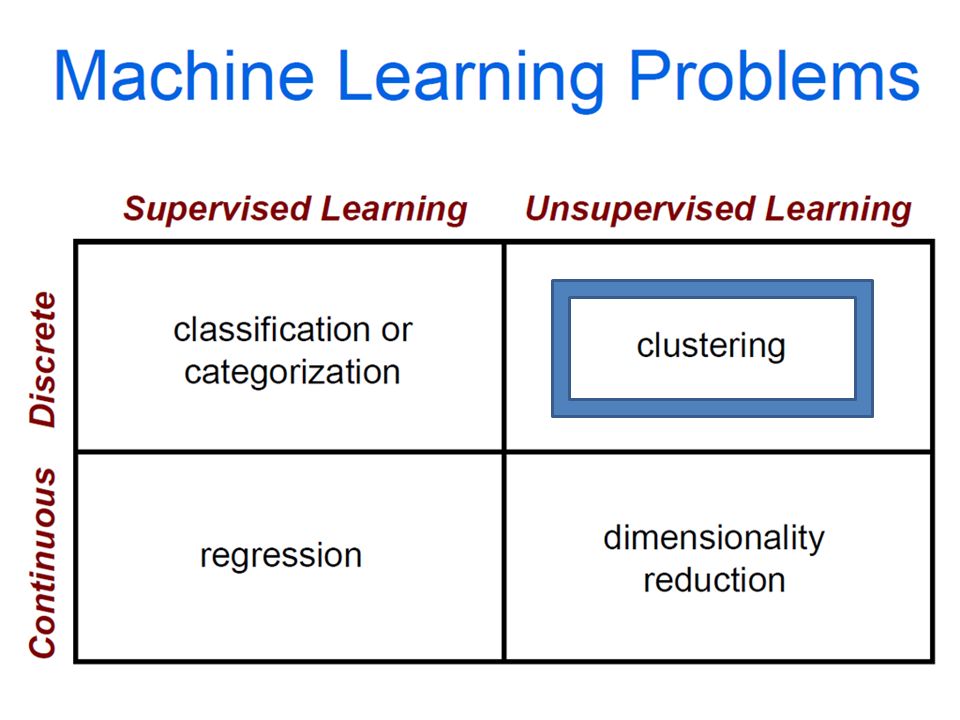 Machine Learning Problems

| | Supervised Learning | Unsupervised Learning |
|---|---|---|
| Discrete | classification or categorization | clustering |
| Continuous | regression | dimensionality reduction |